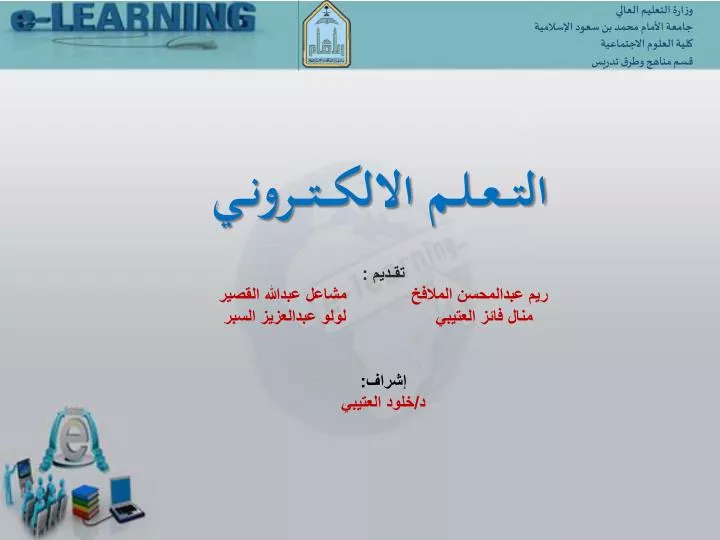 e-LEARNING

وزارة التعليم العالي
جامعة الأمام محمد بن سعود الإسلامية
كلية العلوم الاجتماعية
قسم مناهج وطرق تدريس

التعلم الالكتروني

تقديم :
ريم عبدالمحسن الملافخ    مشاعل عبدالله القصير
منال فائز العتيبي    لولو عبدالعزيز السبر

إشراف:
د/خلود العتيبي